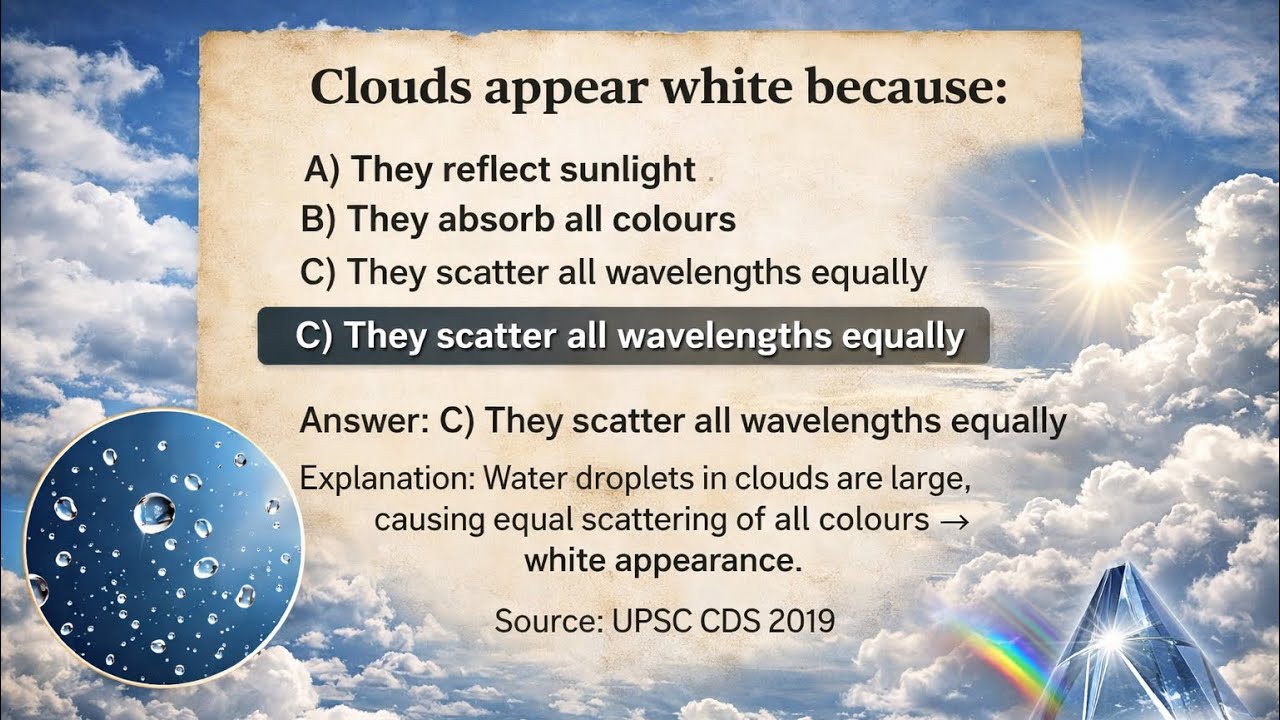 Clouds appear white because:

A) They reflect sunlight
B) They absorb all colours
C) They scatter all wavelengths equally

C) They scatter all wavelengths equally

Answer: C) They scatter all wavelengths equally

Explanation: Water droplets in clouds are large, causing equal scattering of all colours → white appearance.

Source: UPSC CDS 2019